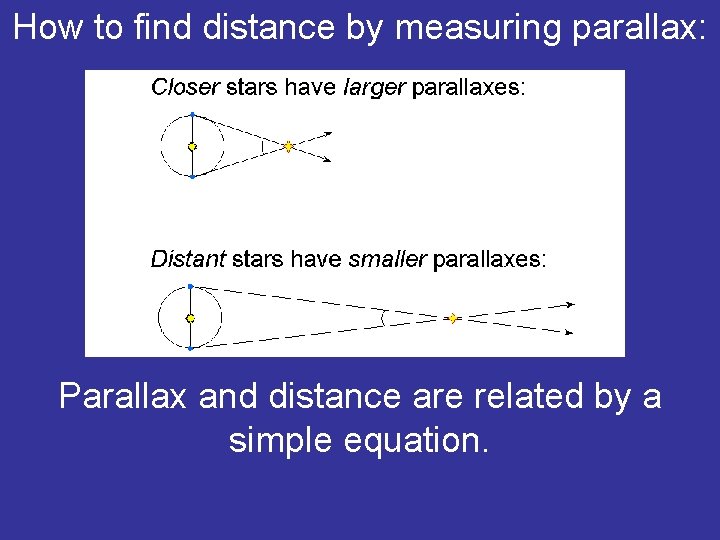 How to find distance by measuring parallax:

Closer stars have larger parallaxes:

Distant stars have smaller parallaxes:

Parallax and distance are related by a simple equation.